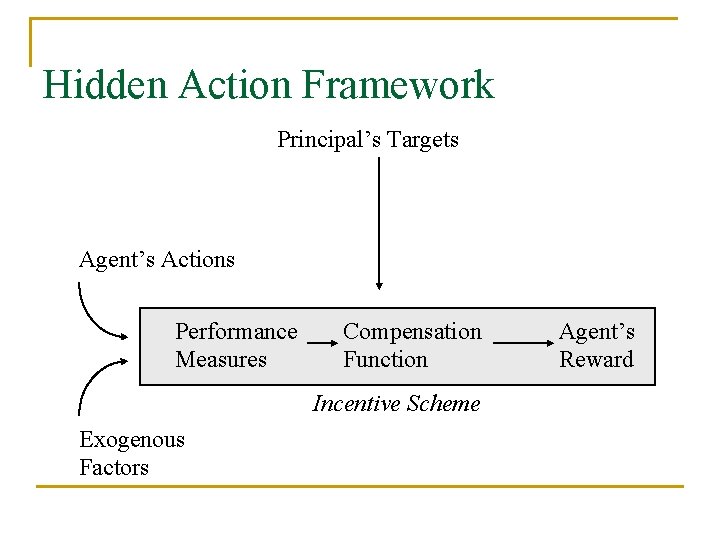 Hidden Action Framework

Principal’s Targets

Agent’s Actions

Performance Measures

Compensation Function

Agent’s Reward

Incentive Scheme

Exogenous Factors